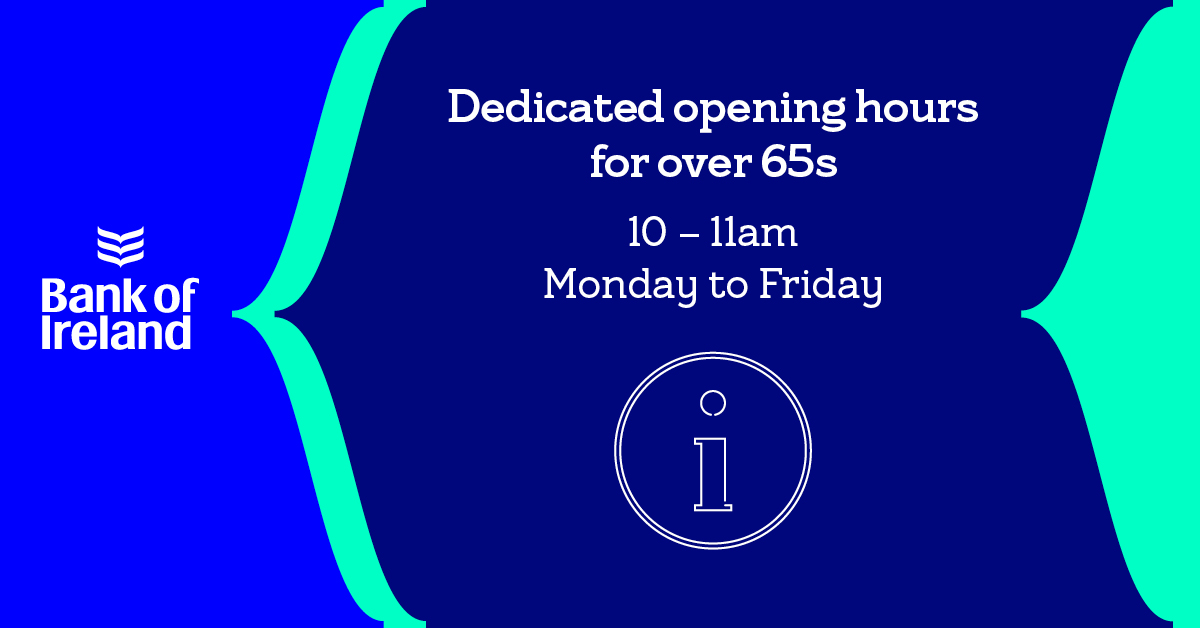 Bank of Ireland

Dedicated opening hours for over 65s

10 – 11am
Monday to Friday

i